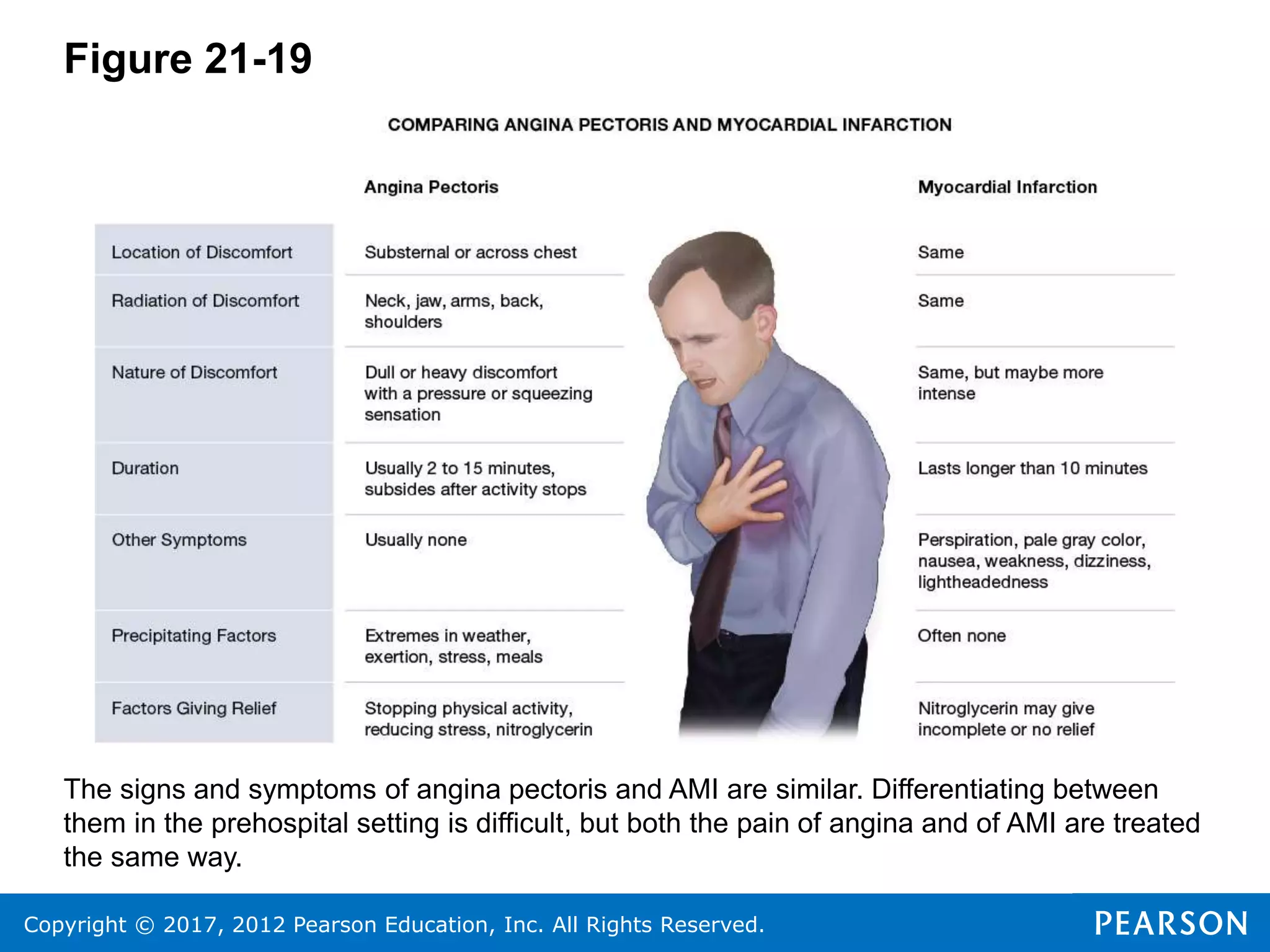 Figure 21-19

COMPARING ANGINA PECTORIS AND MYOCARDIAL INFARCTION

| | Angina Pectoris | Myocardial Infarction |
|---|---|---|
| Location of Discomfort | Substernal or across chest | Same |
| Radiation of Discomfort | Neck, jaw, arms, back, shoulders | Same |
| Nature of Discomfort | Dull or heavy discomfort with a pressure or squeezing sensation | Same, but maybe more intense |
| Duration | Usually 2 to 15 minutes, subsides after activity stops | Lasts longer than 10 minutes |
| Other Symptoms | Usually none | Perspiration, pale gray color, nausea, weakness, dizziness, lightheadedness |
| Precipitating Factors | Extremes in weather, exertion, stress, meals | Often none |
| Factors Giving Relief | Stopping physical activity, reducing stress, nitroglycerin | Nitroglycerin may give incomplete or no relief |

The signs and symptoms of angina pectoris and AMI are similar. Differentiating between them in the prehospital setting is difficult, but both the pain of angina and of AMI are treated the same way.

Copyright © 2017, 2012 Pearson Education, Inc. All Rights Reserved.

PEARSON